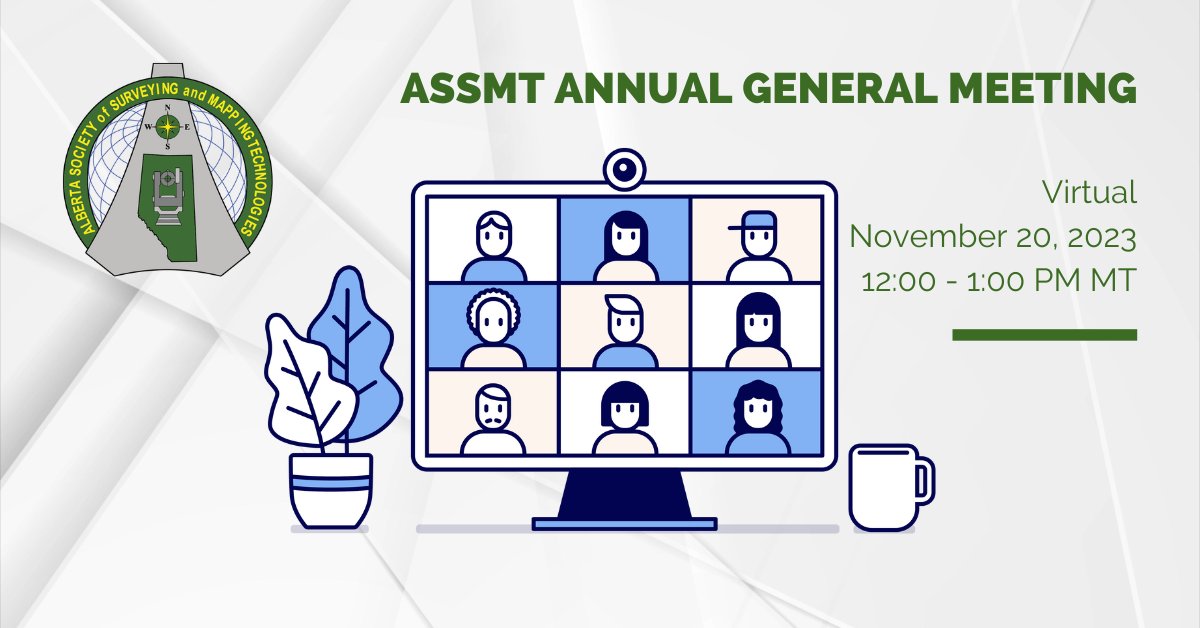 ALBERTA SOCIETY of SURVEYING and MAPPING TECHNOLOGIES

N
W E
S

ASSMT ANNUAL GENERAL MEETING

Virtual
November 20, 2023
12:00 - 1:00 PM MT